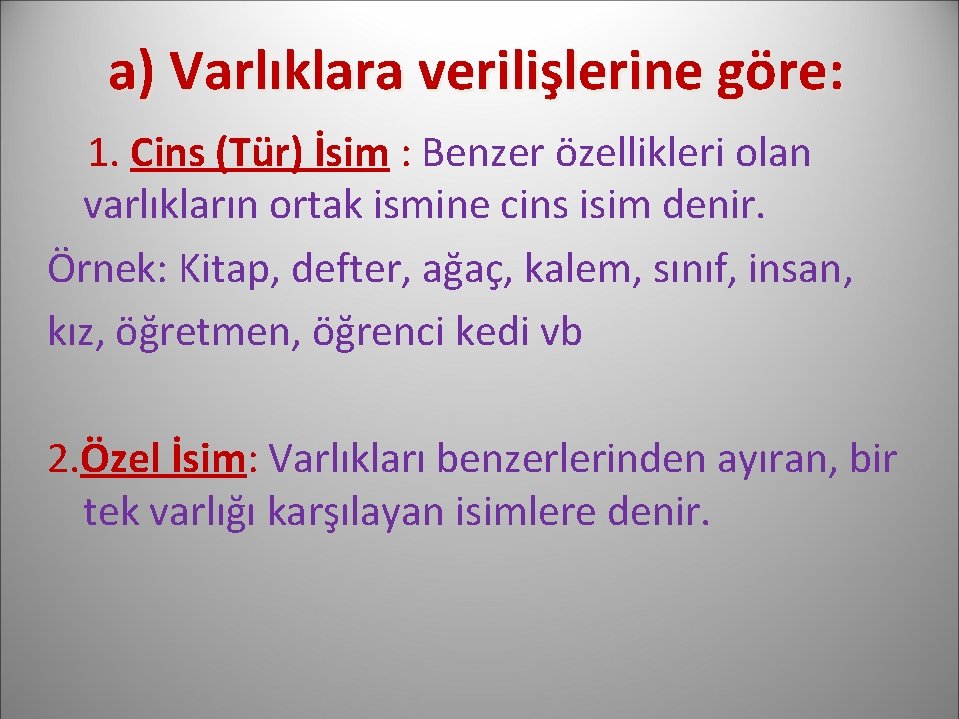 a) Varlıklara verilişlerine göre:

1. Cins (Tür) İsim : Benzer özellikleri olan varlıkların ortak ismine cins isim denir.

Örnek: Kitap, defter, ağaç, kalem, sınıf, insan, kız, öğretmen, öğrenci kedi vb

2.Özel İsim: Varlıkları benzerlerinden ayıran, bir tek varlığı karşılayan isimlere denir.